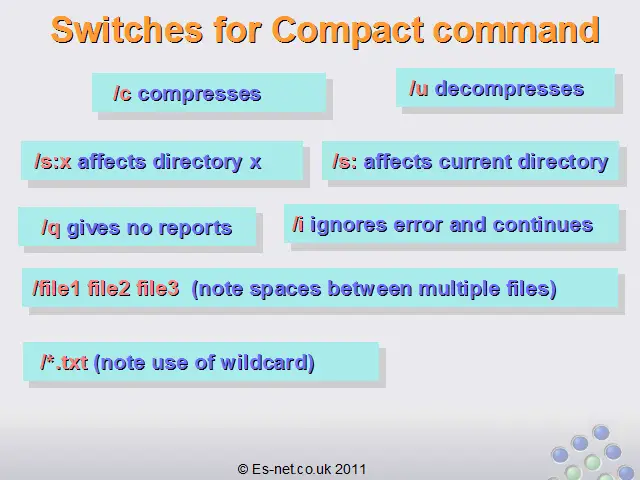 Switches for Compact command

/c compresses

/u decompresses

/s:x affects directory x

/s: affects current directory

/q gives no reports

/i ignores error and continues

/file1 file2 file3 (note spaces between multiple files)

/*.txt (note use of wildcard)

© Es-net.co.uk 2011